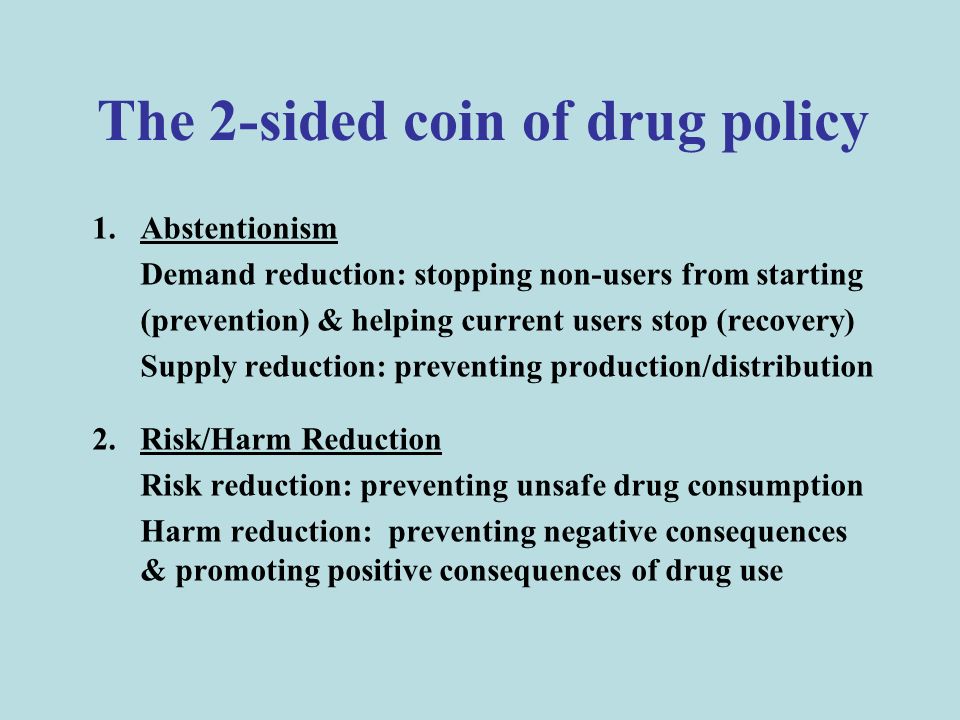 The 2-sided coin of drug policy

1. Abstentionism
Demand reduction: stopping non-users from starting (prevention) & helping current users stop (recovery)
Supply reduction: preventing production/distribution

2. Risk/Harm Reduction
Risk reduction: preventing unsafe drug consumption
Harm reduction: preventing negative consequences & promoting positive consequences of drug use